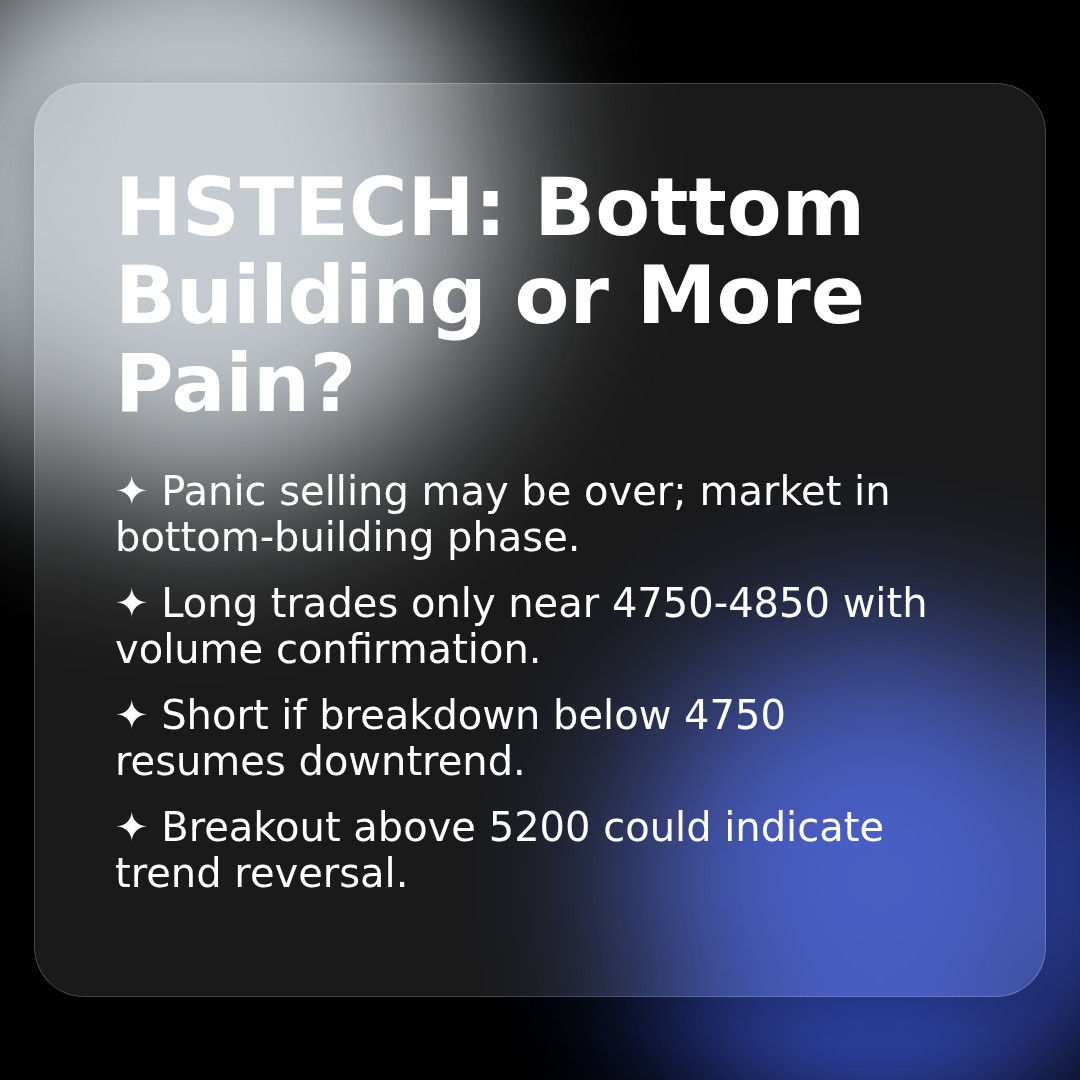 HSTECH: Bottom Building or More Pain?

✦ Panic selling may be over; market in bottom-building phase.

✦ Long trades only near 4750-4850 with volume confirmation.

✦ Short if breakdown below 4750 resumes downtrend.

✦ Breakout above 5200 could indicate trend reversal.